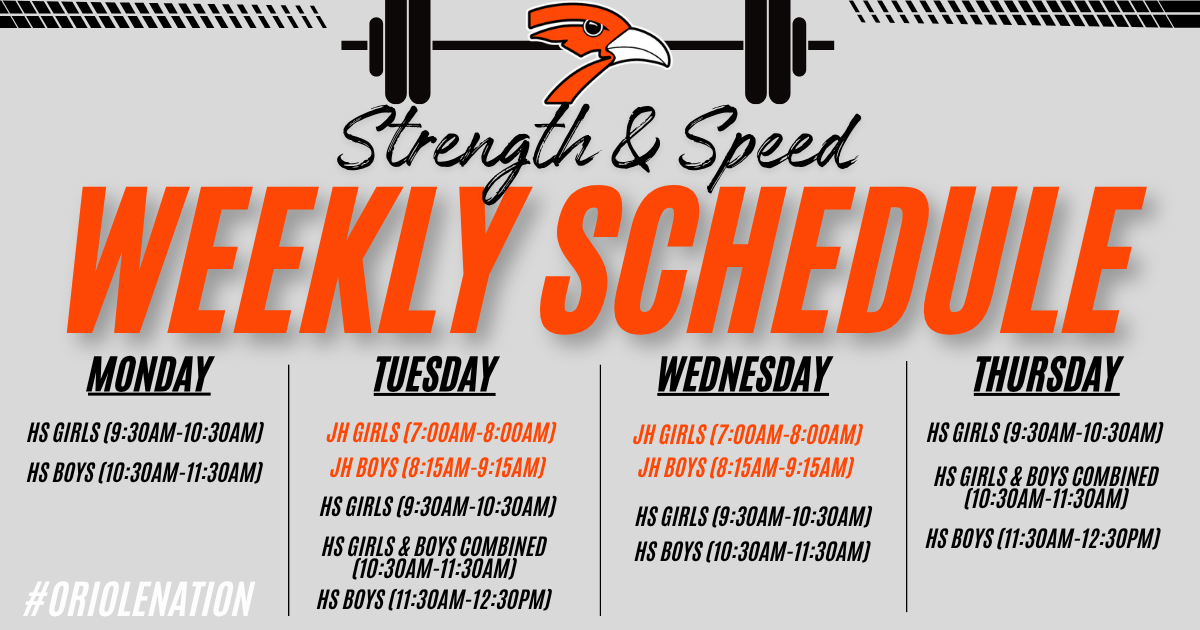 Strength & Speed
WEEKLY SCHEDULE

MONDAY

HS GIRLS (9:30AM-10:30AM)
HS BOYS (10:30AM-11:30AM)

TUESDAY

JH GIRLS (7:00AM-8:00AM)
JH BOYS (8:15AM-9:15AM)
HS GIRLS (9:30AM-10:30AM)
HS GIRLS & BOYS COMBINED (10:30AM-11:30AM)
HS BOYS (11:30AM-12:30PM)

WEDNESDAY

JH GIRLS (7:00AM-8:00AM)
JH BOYS (8:15AM-9:15AM)
HS GIRLS (9:30AM-10:30AM)
HS BOYS (10:30AM-11:30AM)

THURSDAY

HS GIRLS (9:30AM-10:30AM)
HS GIRLS & BOYS COMBINED (10:30AM-11:30AM)
HS BOYS (11:30AM-12:30PM)

#ORIOLENATION